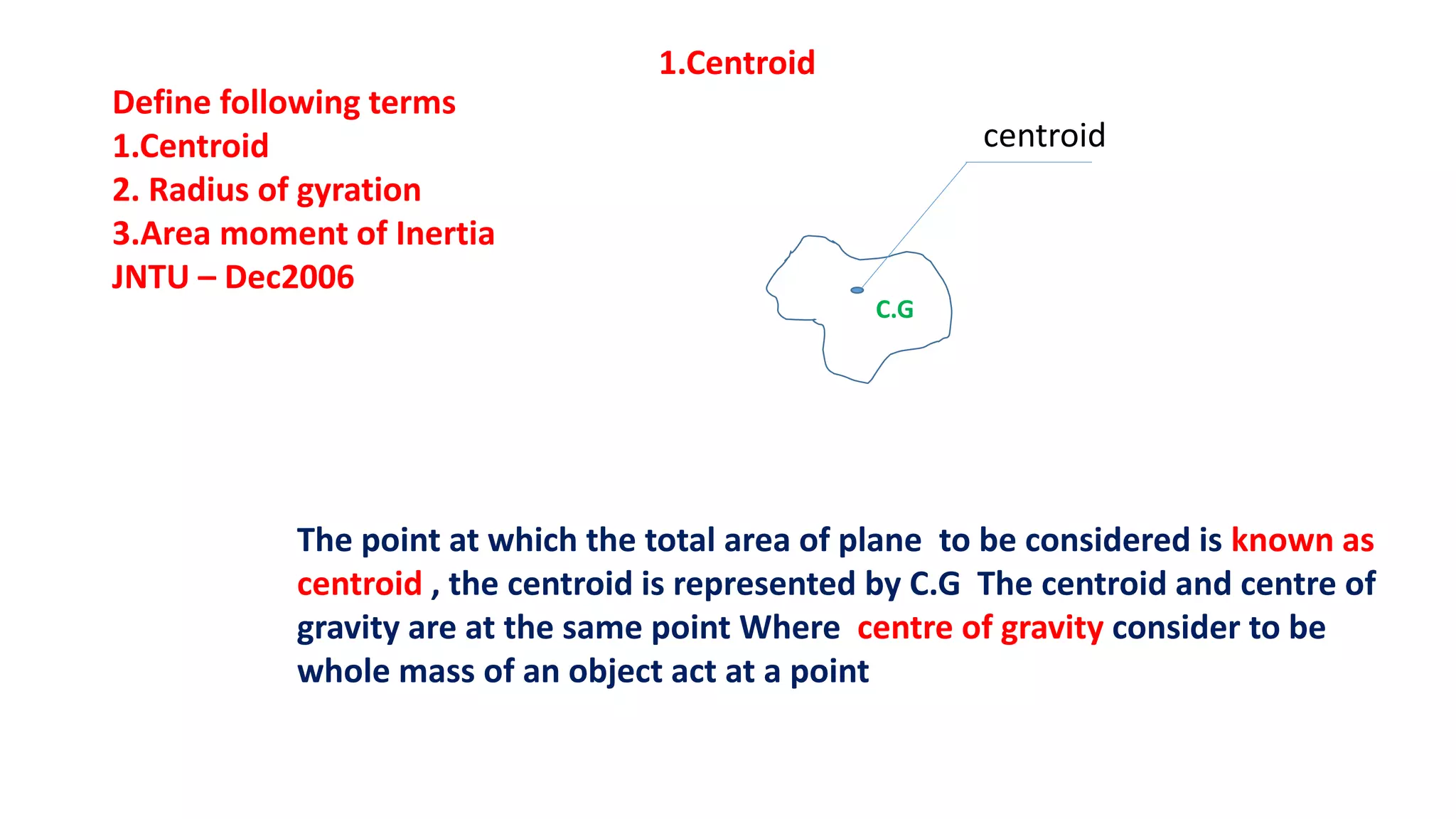 1.Centroid

Define following terms
1.Centroid
2. Radius of gyration
3.Area moment of Inertia
JNTU – Dec2006

centroid

C.G

The point at which the total area of plane to be considered is known as centroid , the centroid is represented by C.G The centroid and centre of gravity are at the same point Where centre of gravity consider to be whole mass of an object act at a point